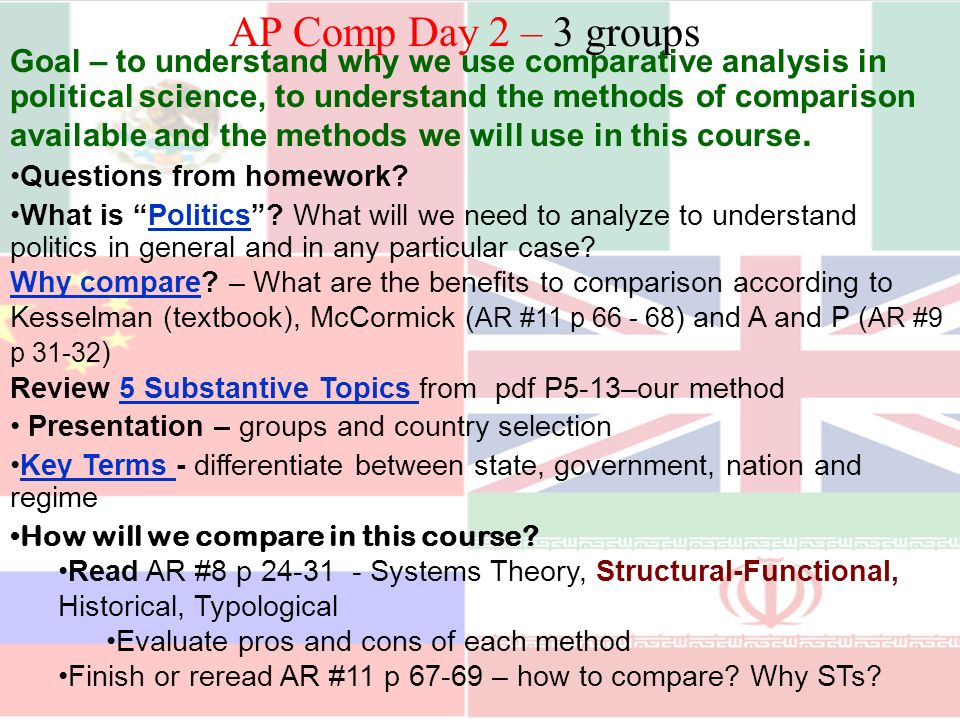 AP Comp Day 2 – 3 groups

Goal – to understand why we use comparative analysis in political science, to understand the methods of comparison available and the methods we will use in this course.

•Questions from homework?

•What is “Politics”? What will we need to analyze to understand politics in general and in any particular case?

Why compare? – What are the benefits to comparison according to Kesselman (textbook), McCormick (AR #11 p 66 - 68) and A and P (AR #9 p 31-32)

Review 5 Substantive Topics from pdf P5-13–our method

• Presentation – groups and country selection

•Key Terms - differentiate between state, government, nation and regime

•How will we compare in this course?

•Read AR #8 p 24-31 - Systems Theory, Structural-Functional, Historical, Typological

•Evaluate pros and cons of each method

•Finish or reread AR #11 p 67-69 – how to compare? Why STs?